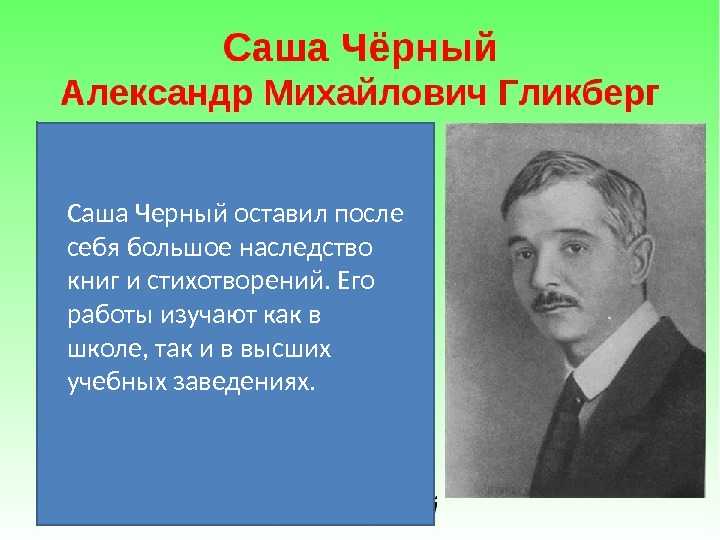 Саша Чёрный
Александр Михайлович Гликберг

Саша Черный оставил после себя большое наследство книг и стихотворений. Его работы изучают как в школе, так и в высших учебных заведениях.